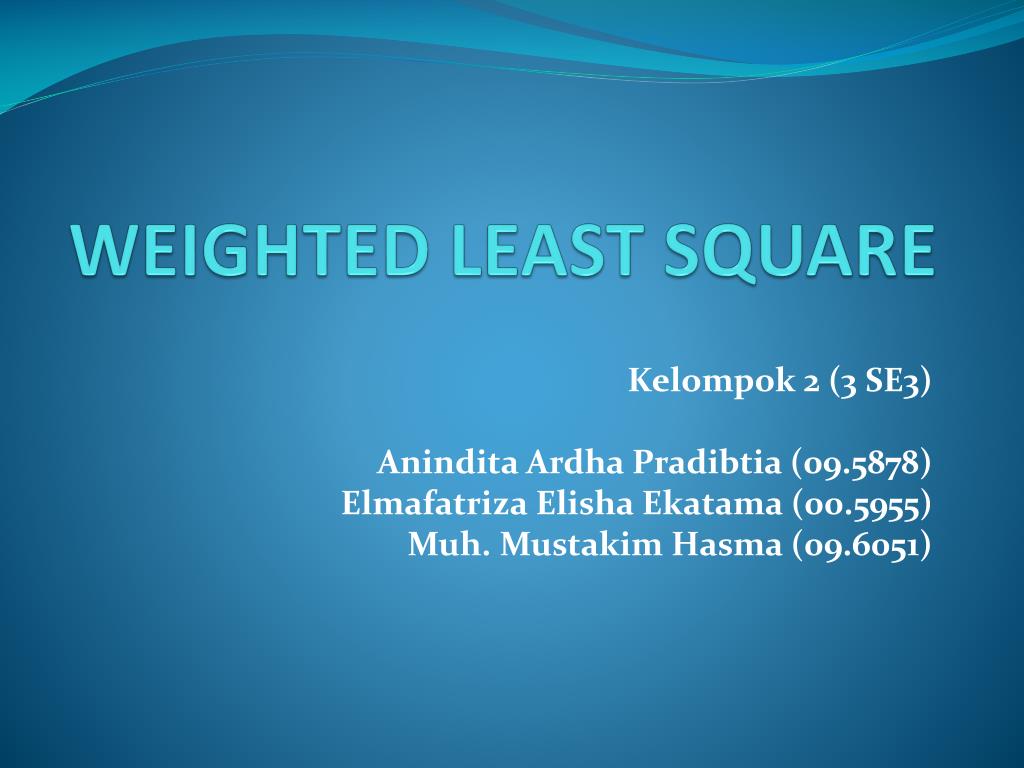 WEIGHTED LEAST SQUARE

Kelompok 2 (3 SE3)

Anindita Ardha Pradibtia (09.5878)
Elmafatriza Elisha Ekatama (00.5955)
Muh. Mustakim Hasma (09.6051)